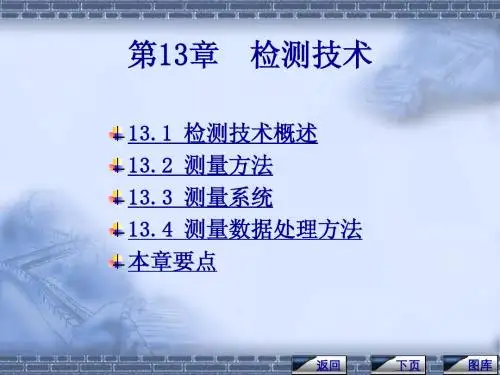 第13章　检测技术

13.1 检测技术概述
13.2 测量方法
13.3 测量系统
13.4 测量数据处理方法
本章要点

返回　下页　图库